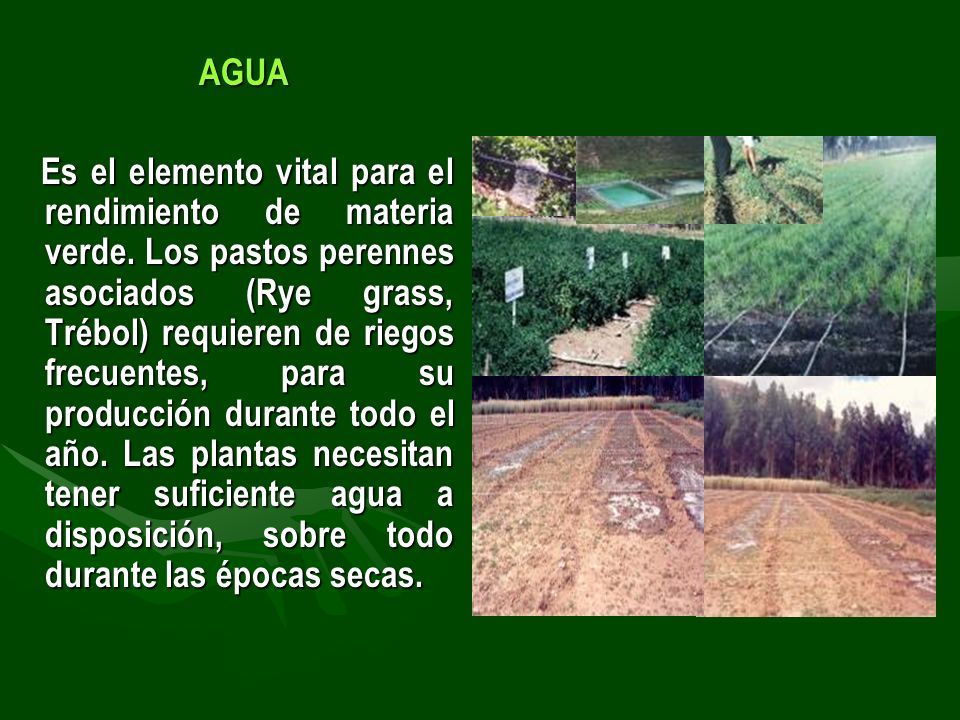 AGUA

Es el elemento vital para el rendimiento de materia verde. Los pastos perennes asociados (Rye grass, Trébol) requieren de riegos frecuentes, para su producción durante todo el año. Las plantas necesitan tener suficiente agua a disposición, sobre todo durante las épocas secas.